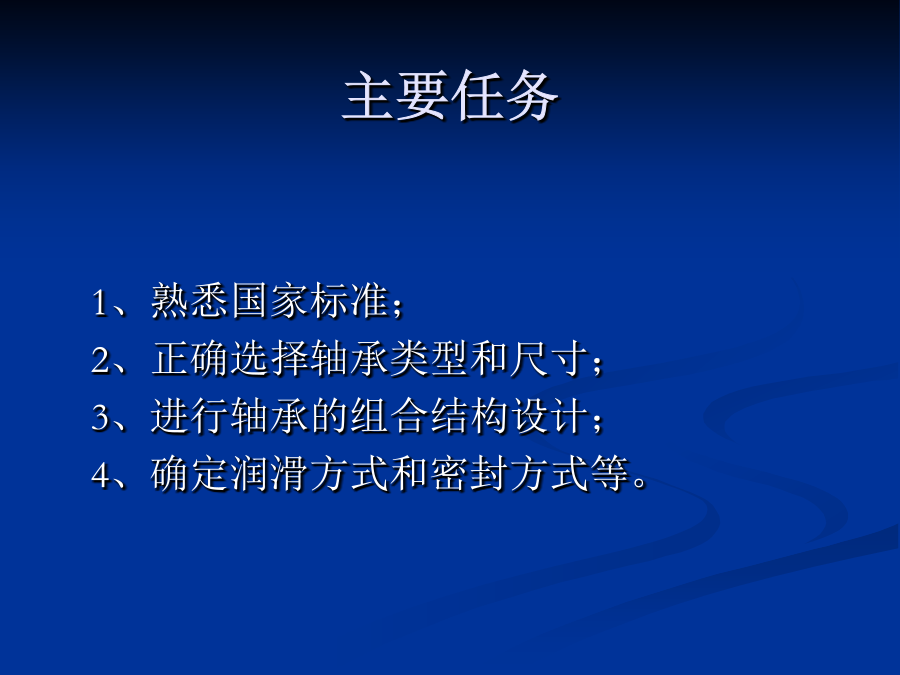 主要任务

1、熟悉国家标准；
2、正确选择轴承类型和尺寸；
3、进行轴承的组合结构设计；
4、确定润滑方式和密封方式等。